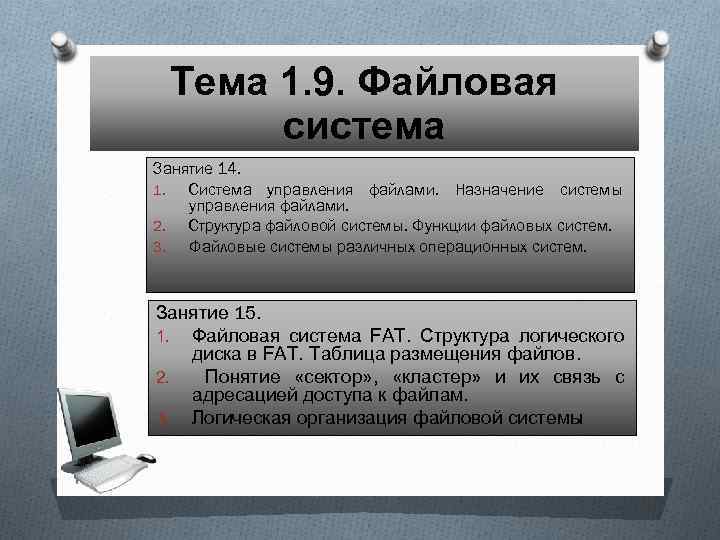 Тема 1.9. Файловая система

Занятие 14.

1. Система управления файлами. Назначение системы управления файлами.
2. Структура файловой системы. Функции файловых систем.
3. Файловые системы различных операционных систем.

Занятие 15.

1. Файловая система FAT. Структура логического диска в FAT. Таблица размещения файлов.
2. Понятие «сектор», «кластер» и их связь с адресацией доступа к файлам.
3. Логическая организация файловой системы